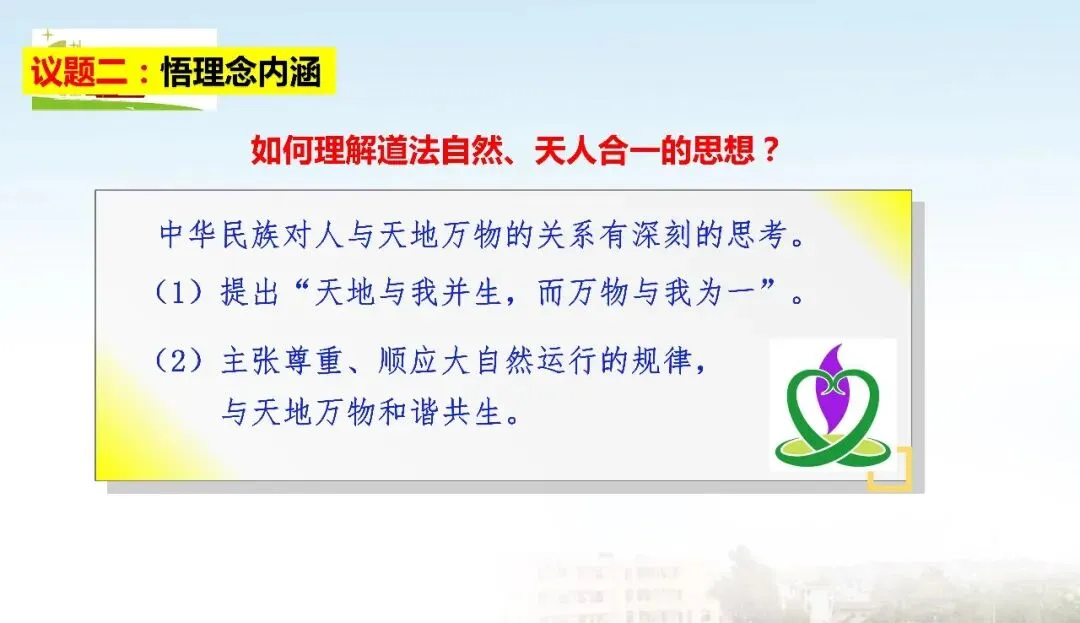 议题二：悟理念内涵

如何理解道法自然、天人合一的思想？

中华民族对人与天地万物的关系有深刻的思考。

（1）提出“天地与我并生，而万物与我为一”。

（2）主张尊重、顺应大自然运行的规律，与天地万物和谐共生。